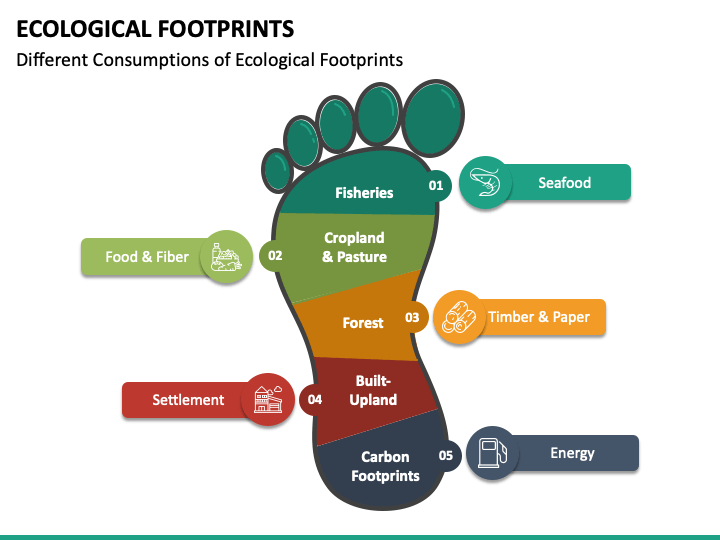 ECOLOGICAL FOOTPRINTS

Different Consumptions of Ecological Footprints

Fisheries

01

Seafood

Food & Fiber

02

Cropland & Pasture

Forest

03

Timber & Paper

Settlement

04

Built-Upland

Carbon Footprints

05

Energy